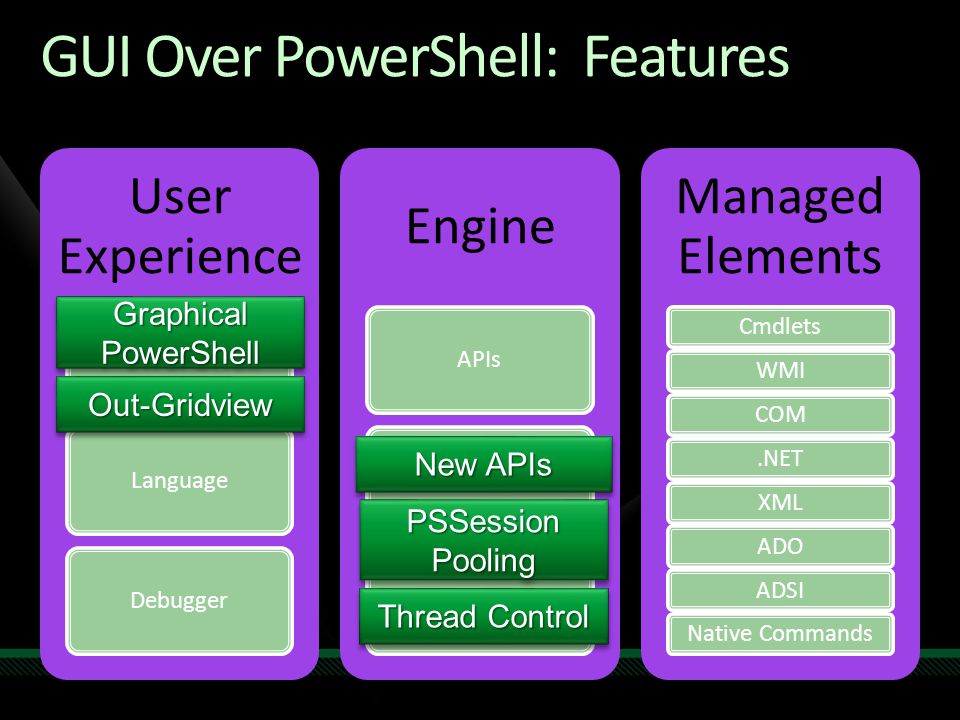 GUI Over PowerShell: Features

User Experience

Graphical PowerShell

Out-Gridview

Language

Debugger

Engine

APIs

New APIs

PSSession Pooling

Thread Control

Managed Elements

Cmdlets

WMI

COM

.NET

XML

ADO

ADSI

Native Commands